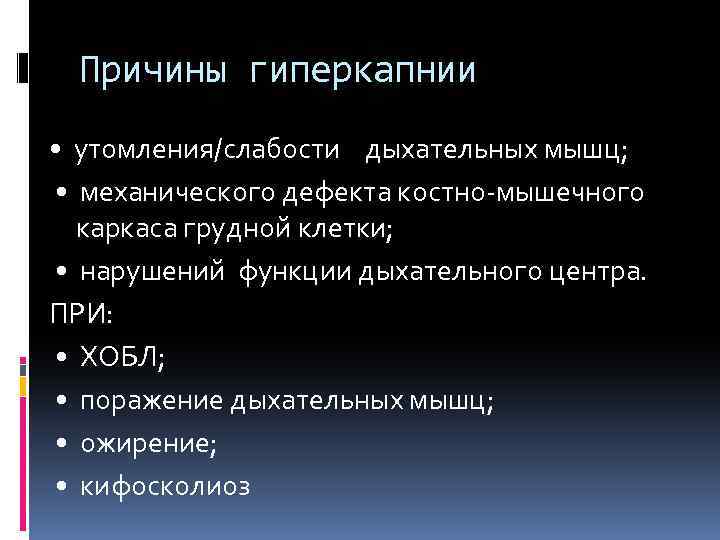 Причины гиперкапнии

• утомления/слабости дыхательных мышц;
• механического дефекта костно-мышечного каркаса грудной клетки;
• нарушений функции дыхательного центра.

ПРИ:
• ХОБЛ;
• поражение дыхательных мышц;
• ожирение;
• кифосколиоз